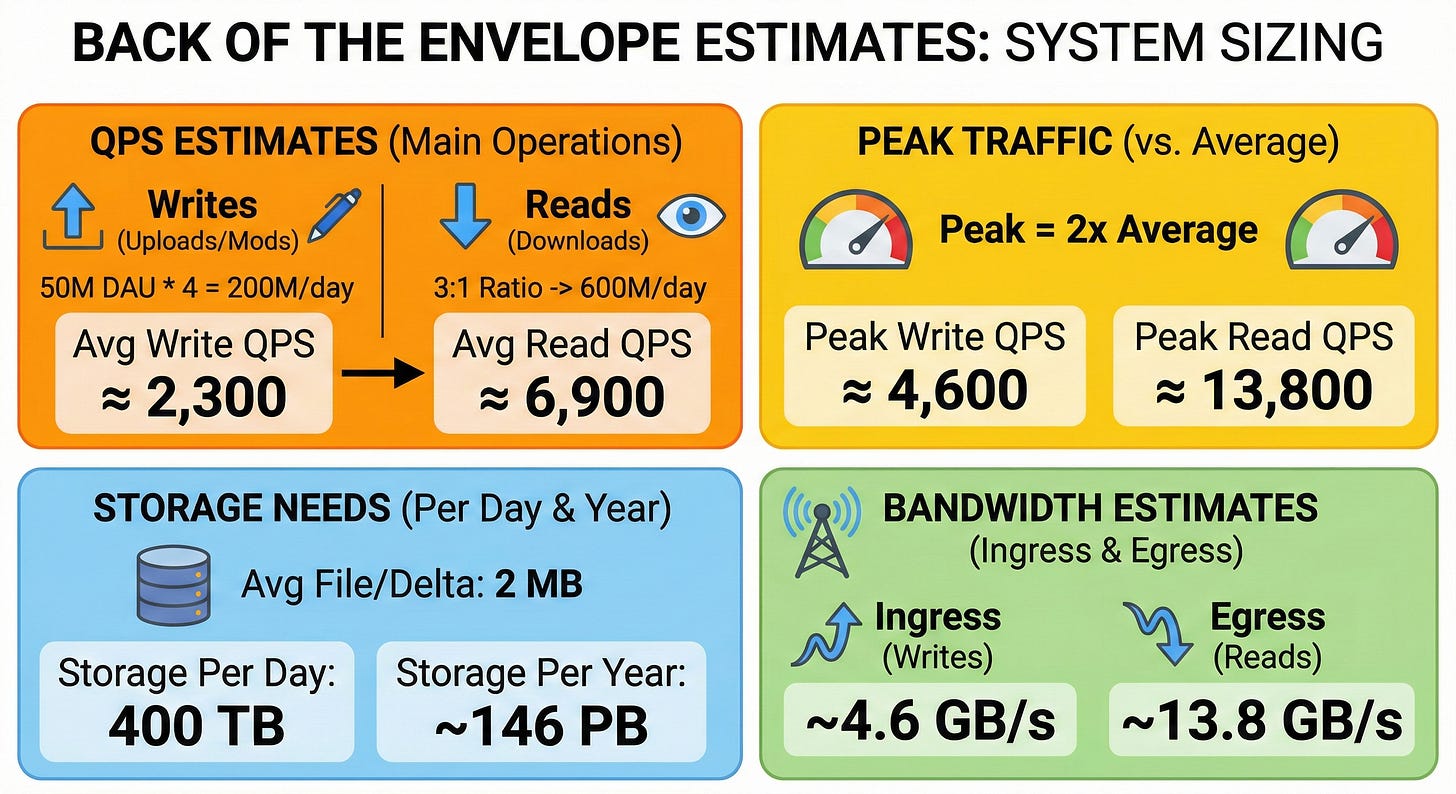 BACK OF THE ENVELOPE ESTIMATES: SYSTEM SIZING

QPS ESTIMATES (Main Operations)

Writes (Uploads/Mods)

50M DAU * 4 = 200M/day

Avg Write QPS ≈ 2,300

Reads (Downloads)

3:1 Ratio -> 600M/day

Avg Read QPS ≈ 6,900

PEAK TRAFFIC (vs. Average)

Peak = 2x Average

Peak Write QPS ≈ 4,600

Peak Read QPS ≈ 13,800

STORAGE NEEDS (Per Day & Year)

Avg File/Delta: 2 MB

Storage Per Day: 400 TB

Storage Per Year: ~146 PB

BANDWIDTH ESTIMATES (Ingress & Egress)

Ingress (Writes)

~4.6 GB/s

Egress (Reads)

~13.8 GB/s